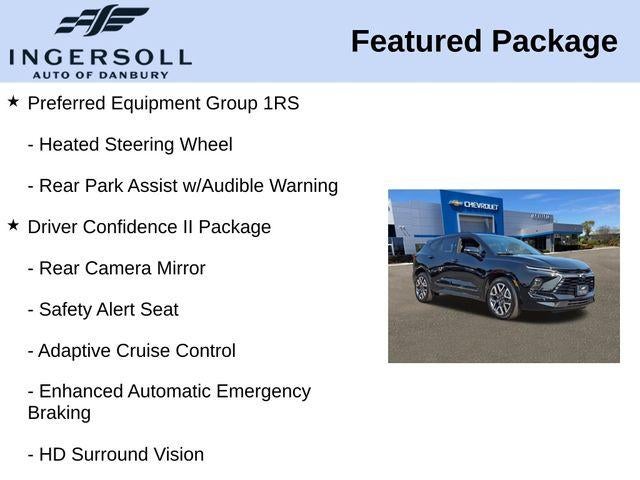 INGERSOLL
AUTO OF DANBURY

Featured Package

★ Preferred Equipment Group 1RS

- Heated Steering Wheel

- Rear Park Assist w/Audible Warning

★ Driver Confidence II Package

- Rear Camera Mirror

- Safety Alert Seat

- Adaptive Cruise Control

- Enhanced Automatic Emergency Braking

- HD Surround Vision

CHEVROLET